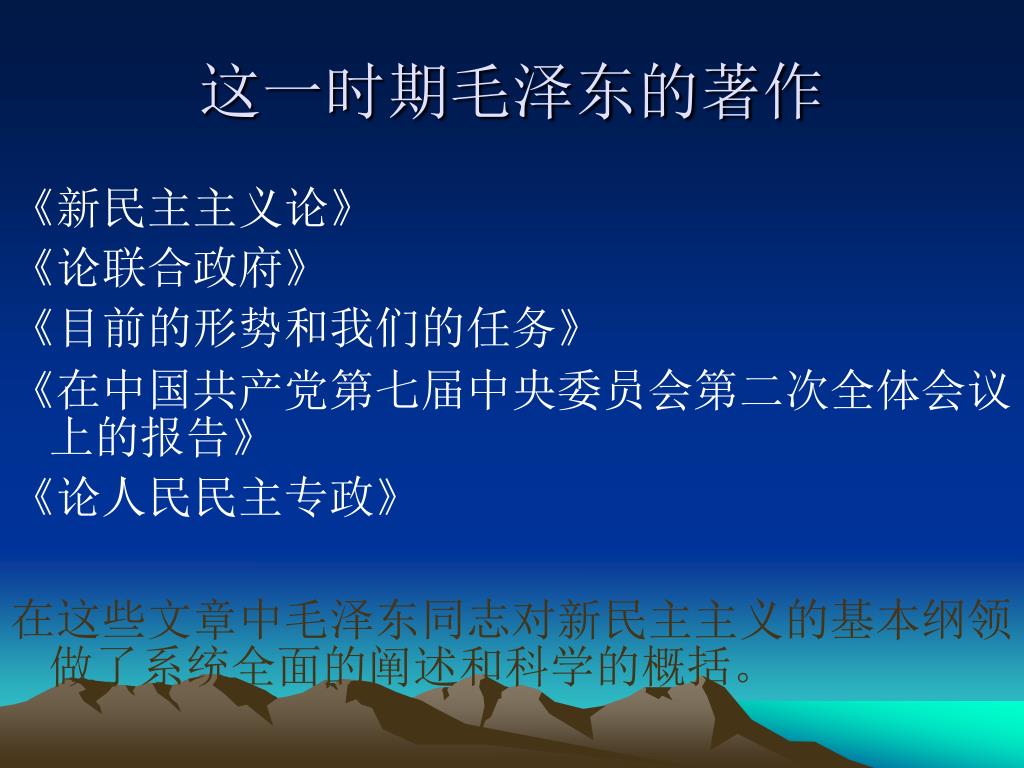 这一时期毛泽东的著作

《新民主主义论》
《论联合政府》
《目前的形势和我们的任务》
《在中国共产党第七届中央委员会第二次全体会议上的报告》
《论人民民主专政》

在这些文章中毛泽东同志对新民主主义的基本纲领做了系统全面的阐述和科学的概括。